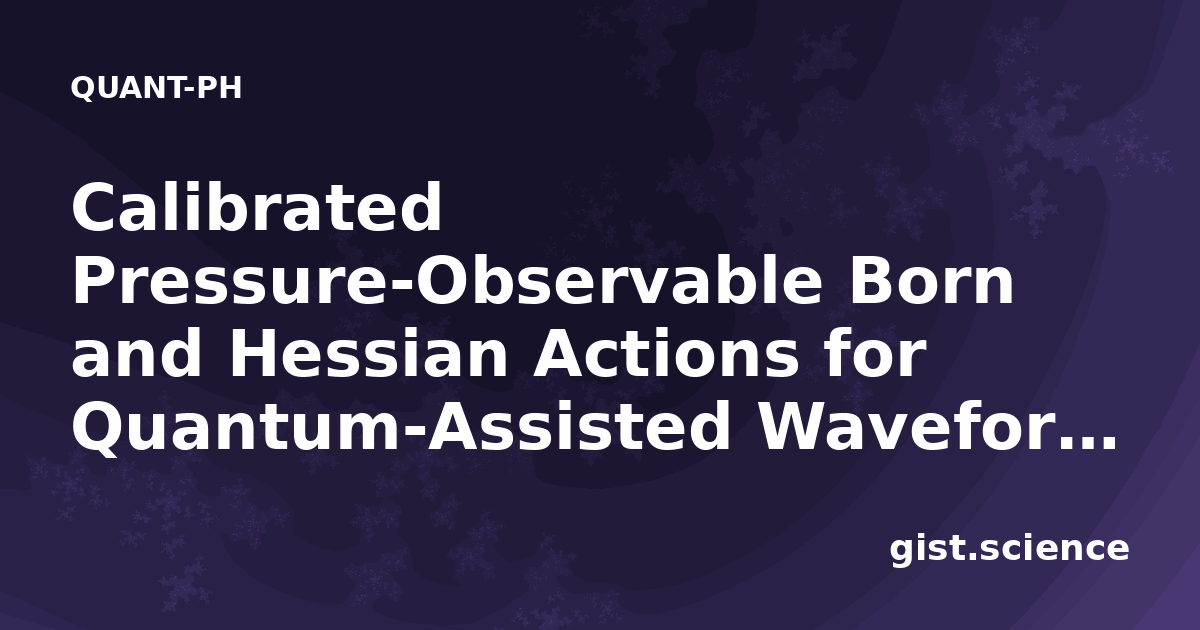 QUANT-PH

Calibrated Pressure-Observable Born and Hessian Actions for Quantum-Assisted Wavefor...

gist.science